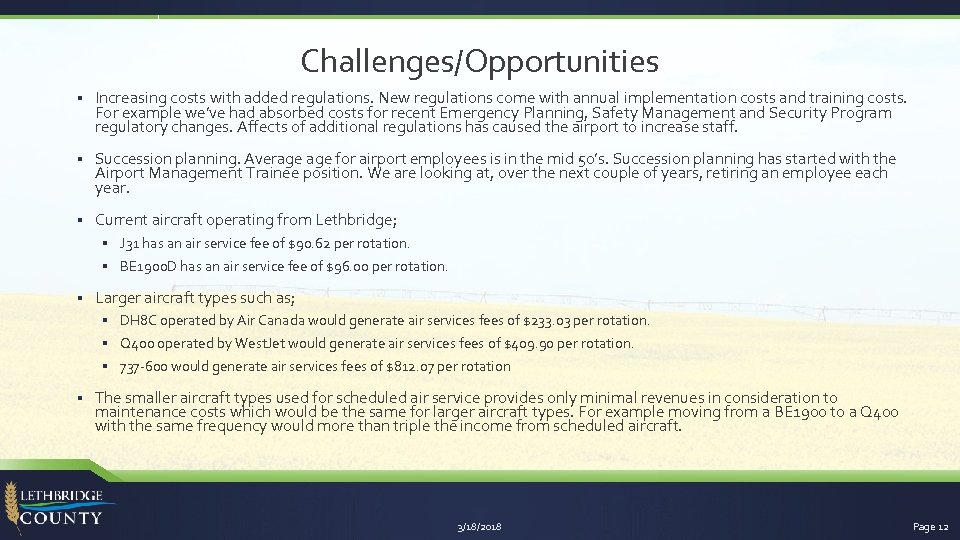 Challenges/Opportunities

▪ Increasing costs with added regulations. New regulations come with annual implementation costs and training costs. For example we've had absorbed costs for recent Emergency Planning, Safety Management and Security Program regulatory changes. Affects of additional regulations has caused the airport to increase staff.

▪ Succession planning. Average age for airport employees is in the mid 50's. Succession planning has started with the Airport Management Trainee position. We are looking at, over the next couple of years, retiring an employee each year.

▪ Current aircraft operating from Lethbridge;

▪ J31 has an air service fee of $90.62 per rotation.

▪ BE1900D has an air service fee of $96.00 per rotation.

▪ Larger aircraft types such as;

▪ DH8C operated by Air Canada would generate air services fees of $233.03 per rotation.

▪ Q400 operated by WestJet would generate air services fees of $409.90 per rotation.

▪ 737-600 would generate air services fees of $812.07 per rotation

▪ The smaller aircraft types used for scheduled air service provides only minimal revenues in consideration to maintenance costs which would be the same for larger aircraft types. For example moving from a BE1900 to a Q400 with the same frequency would more than triple the income from scheduled aircraft.

LETHBRIDGE COUNTY

3/18/2018

Page 12